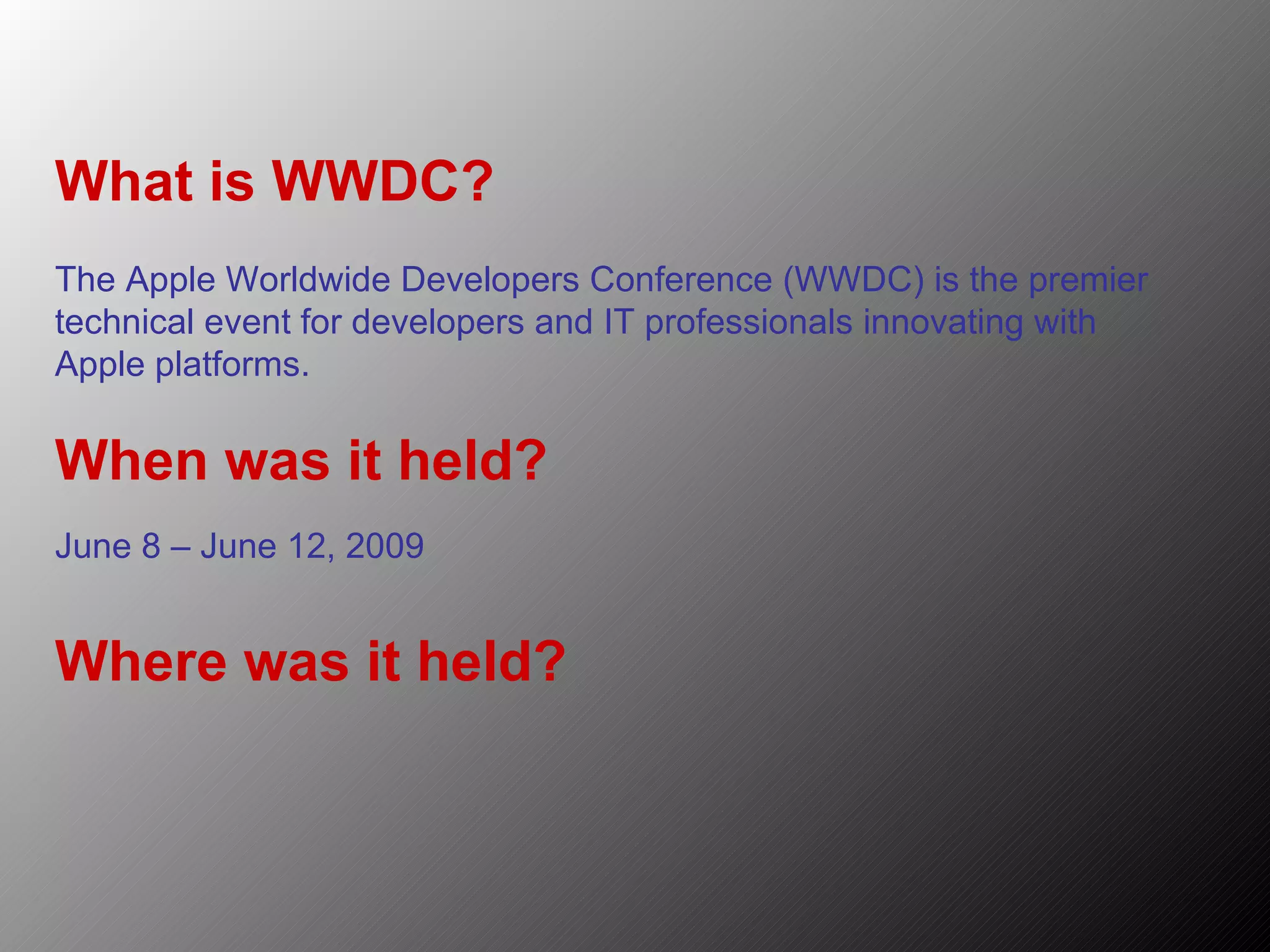 What is WWDC?

The Apple Worldwide Developers Conference (WWDC) is the premier technical event for developers and IT professionals innovating with Apple platforms.

When was it held?

June 8 – June 12, 2009

Where was it held?